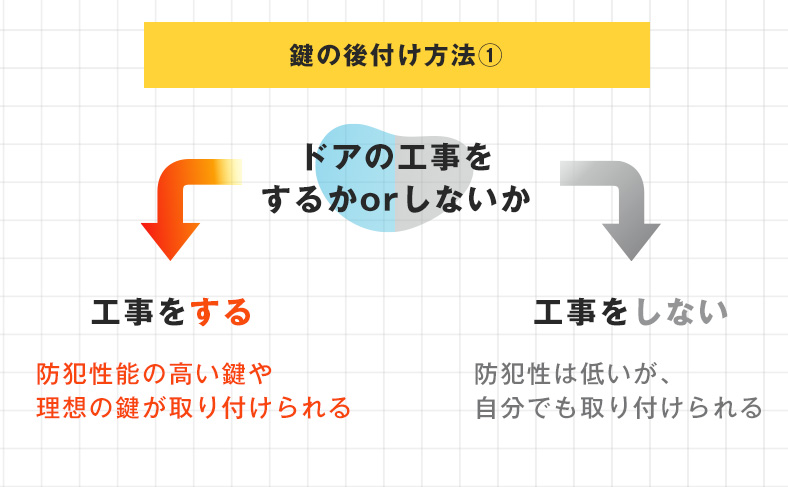 鍵の後付け方法①

ドアの工事をするかorしないか

工事をする

防犯性能の高い鍵や理想の鍵が取り付けられる

工事をしない

防犯性は低いが、自分でも取り付けられる